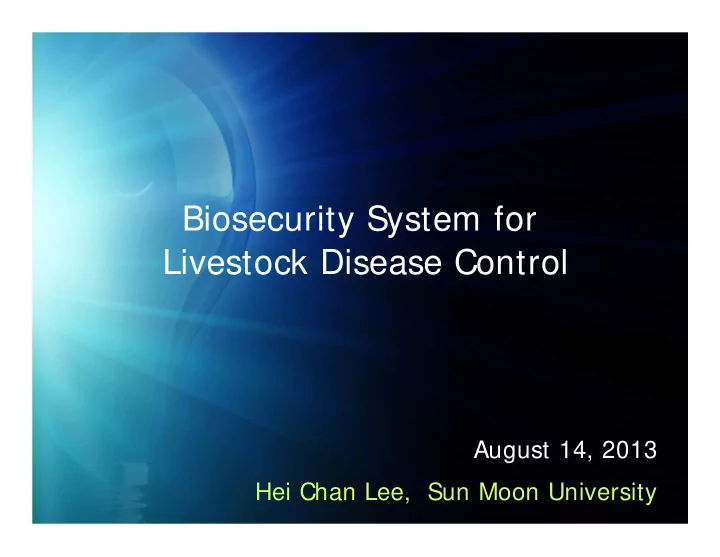 Biosecurity System for Livestock Disease Control

August 14, 2013

Hei Chan Lee, Sun Moon University